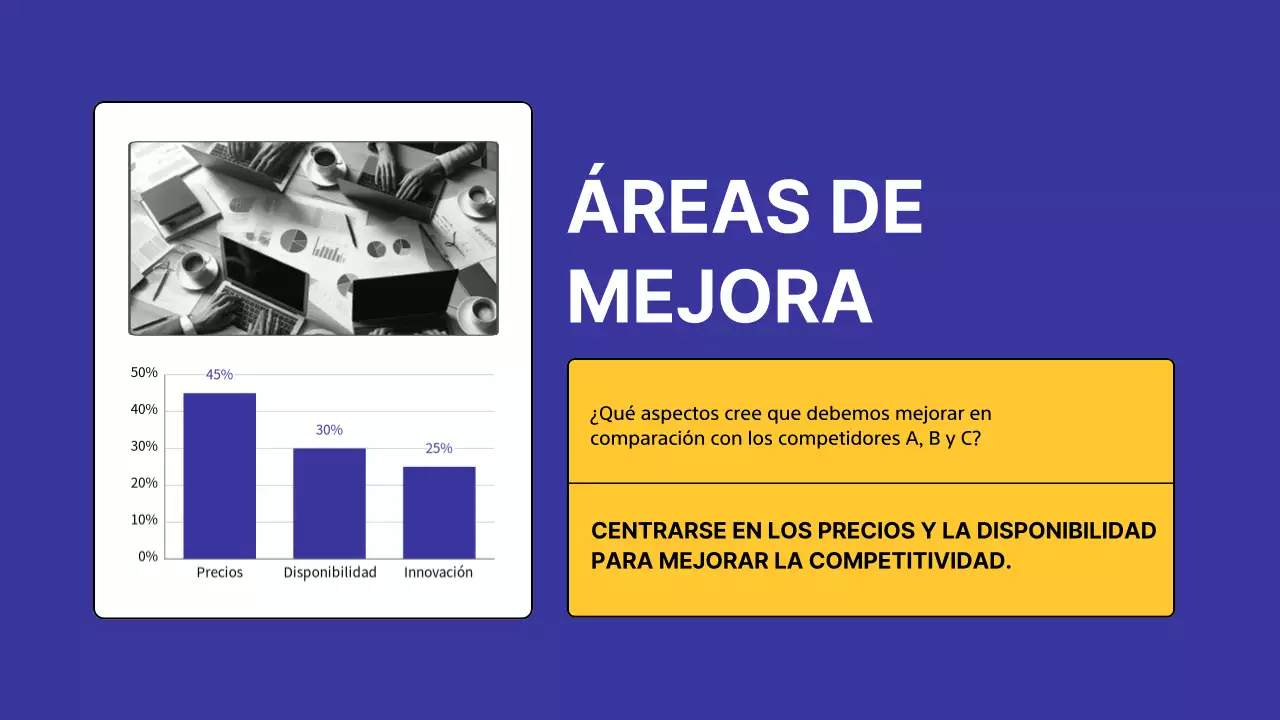 50%
40%
30%
20%
10%
0%

45%
30%
25%

Precios
Disponibilidad
Innovación

ÁREAS DE MEJORA

¿Qué aspectos cree que debemos mejorar en comparación con los competidores A, B y C?

CENTRARSE EN LOS PRECIOS Y LA DISPONIBILIDAD PARA MEJORAR LA COMPETITIVIDAD.